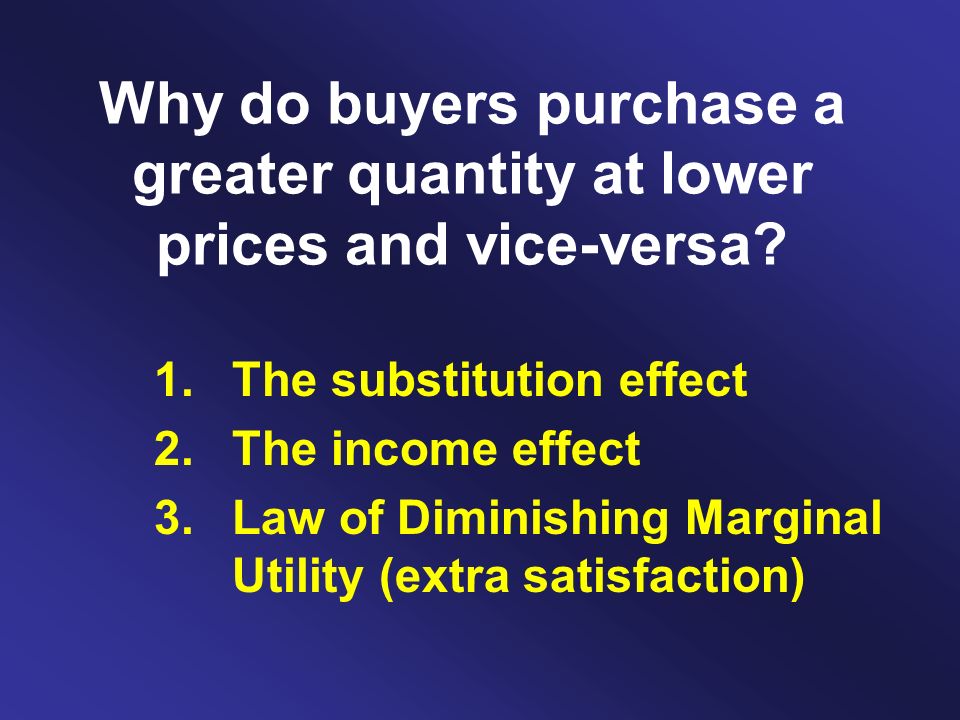 Why do buyers purchase a greater quantity at lower prices and vice-versa?

1. The substitution effect
2. The income effect
3. Law of Diminishing Marginal Utility (extra satisfaction)